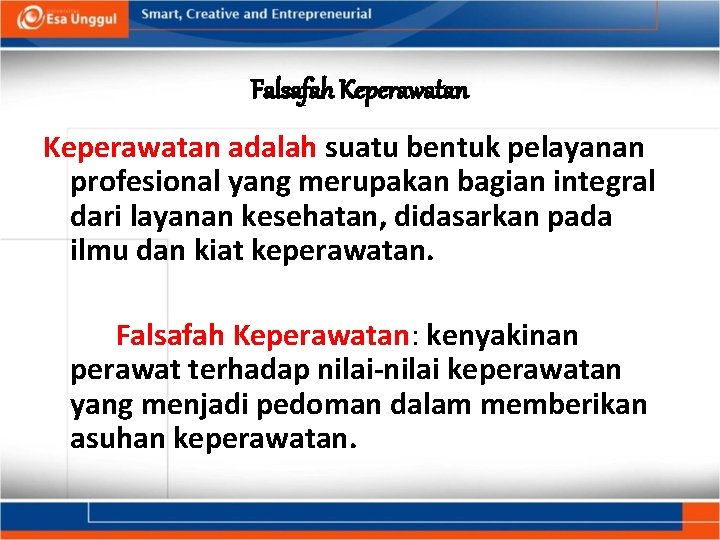 Esa Unggul

Smart, Creative and Entrepreneurial

Falsafah Keperawatan

Keperawatan adalah suatu bentuk pelayanan profesional yang merupakan bagian integral dari layanan kesehatan, didasarkan pada ilmu dan kiat keperawatan.

Falsafah Keperawatan: kenyakinan perawat terhadap nilai-nilai keperawatan yang menjadi pedoman dalam memberikan asuhan keperawatan.